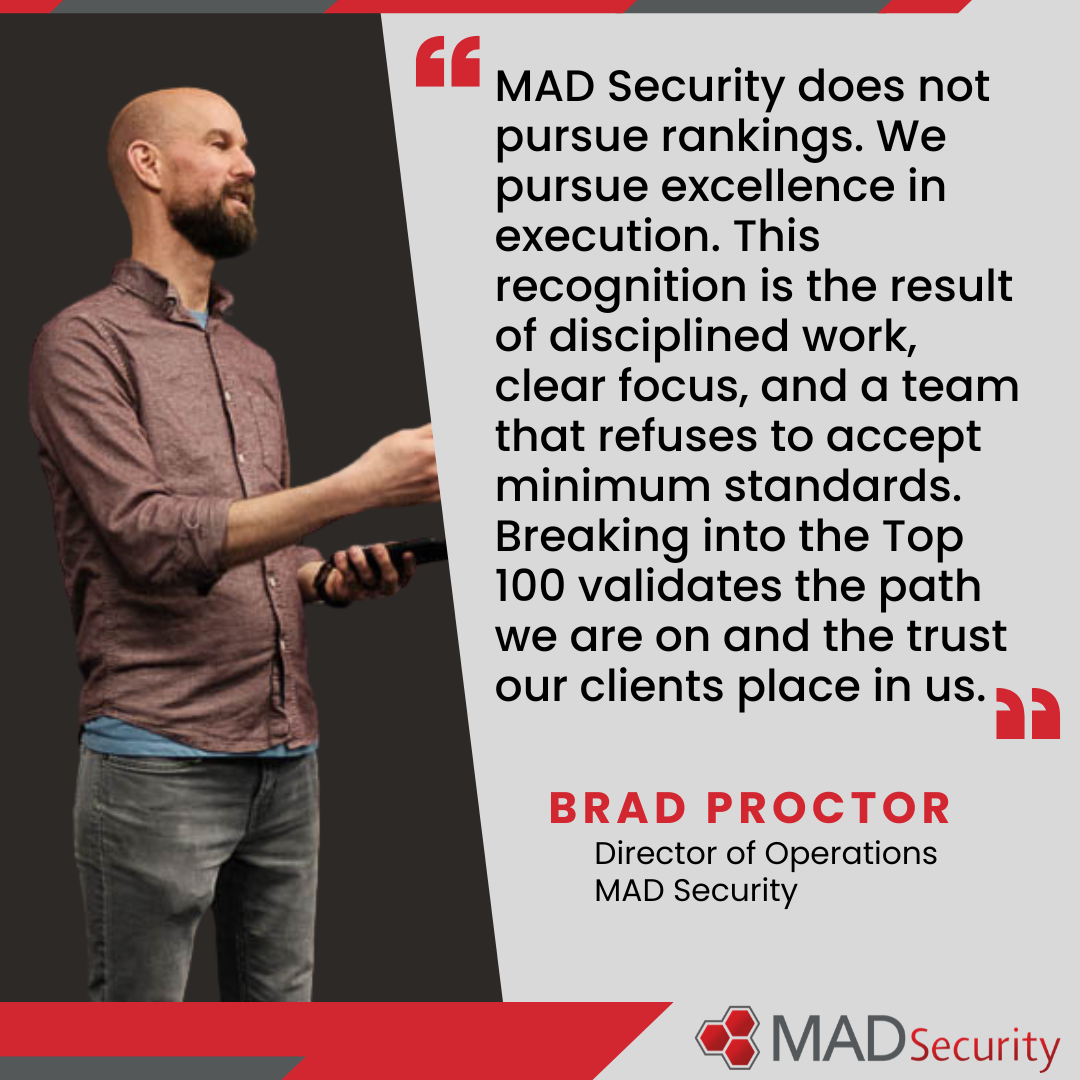 “MAD Security does not pursue rankings. We pursue excellence in execution. This recognition is the result of disciplined work, clear focus, and a team that refuses to accept minimum standards. Breaking into the Top 100 validates the path we are on and the trust our clients place in us.”

BRAD PROCTOR
Director of Operations
MAD Security

MADSecurity